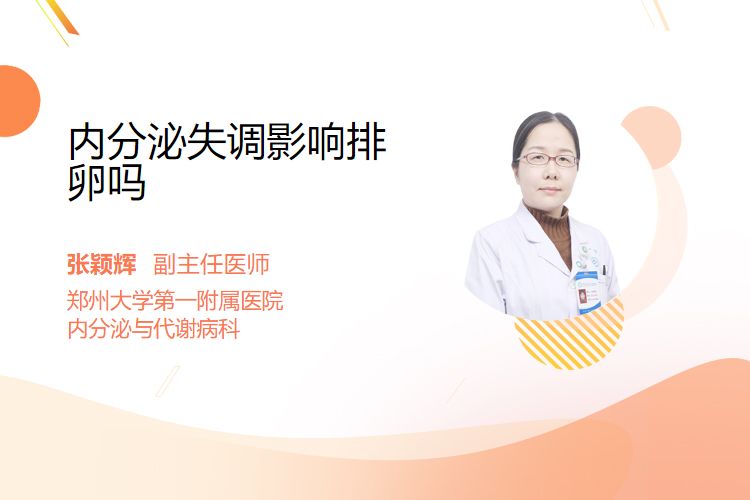 内分泌失调影响排卵吗

张颖辉 副主任医师

郑州大学第一附属医院
内分泌与代谢病科